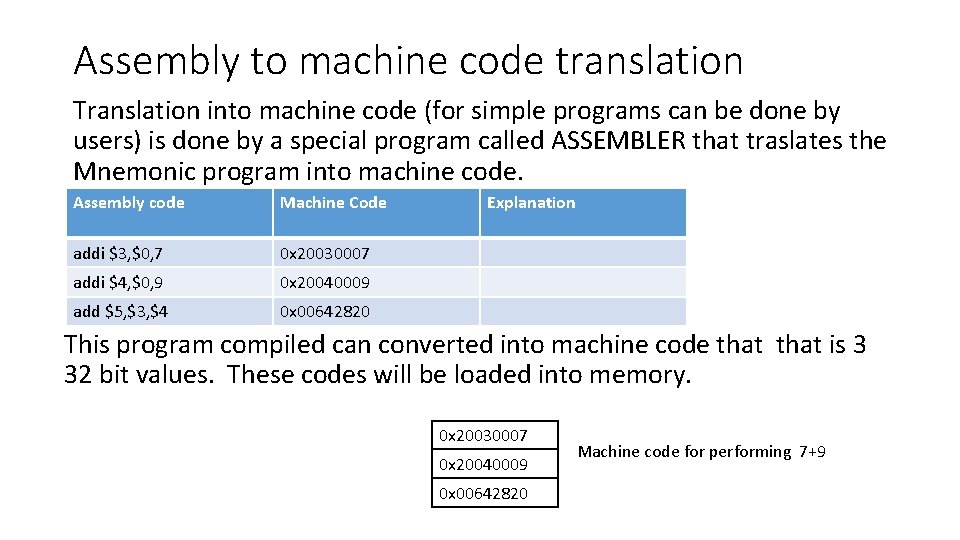 Assembly to machine code translation

Translation into machine code (for simple programs can be done by users) is done by a special program called ASSEMBLER that traslates the Mnemonic program into machine code.

| Assembly code | Machine Code | Explanation |
|---|---|---|
| addi \$3,\$0,7 | 0x20030007 | |
| addi \$4,\$0,9 | 0x20040009 | |
| add \$5,\$3,\$4 | 0x00642820 | |

This program compiled can converted into machine code that that is 3 32 bit values. These codes will be loaded into memory.

| 0x20030007 |
|---|
| 0x20040009 |
| 0x00642820 |

Machine code for performing 7+9